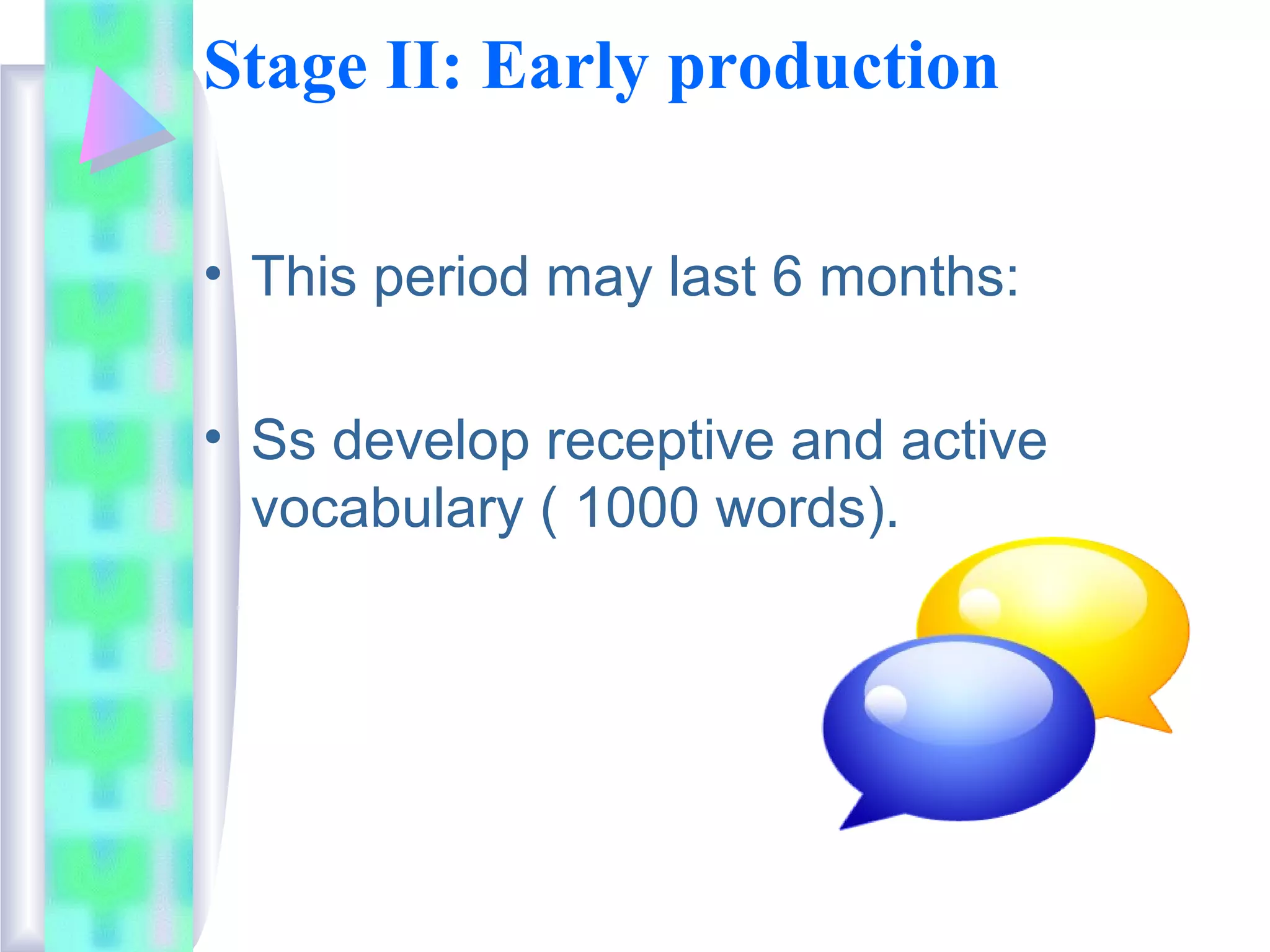 Stage II: Early production

• This period may last 6 months:

• Ss develop receptive and active vocabulary ( 1000 words).